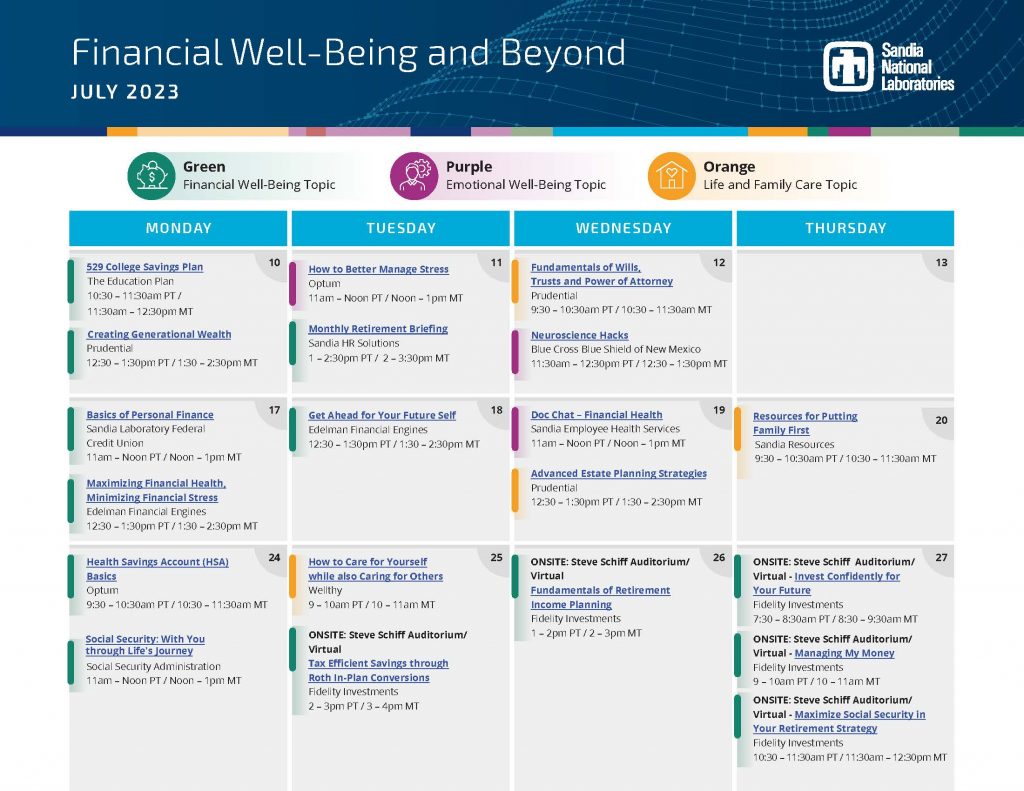 Financial Well-Being and Beyond
JULY 2023

Sandia National Laboratories

Green
Financial Well-Being Topic

Purple
Emotional Well-Being Topic

Orange
Life and Family Care Topic

| MONDAY | TUESDAY | WEDNESDAY | THURSDAY |
|---|---|---|---|
| 10 529 College Savings Plan The Education Plan 10:30 – 11:30am PT / 11:30am – 12:30pm MT Creating Generational Wealth Prudential 12:30 – 1:30pm PT / 1:30 – 2:30pm MT | 11 How to Better Manage Stress Optum 11am – Noon PT / Noon – 1pm MT Monthly Retirement Briefing Sandia HR Solutions 1 – 2:30pm PT / 2 – 3:30pm MT | 12 Fundamentals of Wills, Trusts and Power of Attorney Prudential 9:30 – 10:30am PT / 10:30 – 11:30am MT Neuroscience Hacks Blue Cross Blue Shield of New Mexico 11:30am – 12:30pm PT / 12:30 – 1:30pm MT | 13 |
| 17 Basics of Personal Finance Sandia Laboratory Federal Credit Union 11am – Noon PT / Noon – 1pm MT Maximizing Financial Health, Minimizing Financial Stress Edelman Financial Engines 12:30 – 1:30pm PT / 1:30 – 2:30pm MT | 18 Get Ahead for Your Future Self Edelman Financial Engines 12:30 – 1:30pm PT / 1:30 – 2:30pm MT | 19 Doc Chat – Financial Health Sandia Employee Health Services 11am – Noon PT / Noon – 1pm MT Advanced Estate Planning Strategies Prudential 12:30 – 1:30pm PT / 1:30 – 2:30pm MT | 20 Resources for Putting Family First Sandia Resources 9:30 – 10:30am PT / 10:30 – 11:30am MT |
| 24 Health Savings Account (HSA) Basics Optum 9:30 – 10:30am PT / 10:30 – 11:30am MT Social Security: With You through Life's Journey Social Security Administration 11am – Noon PT / Noon – 1pm MT | 25 How to Care for Yourself while also Caring for Others Wellthy 9 – 10am PT / 10 – 11am MT ONSITE: Steve Schiff Auditorium/ Virtual Tax Efficient Savings through Roth In-Plan Conversions Fidelity Investments 2 – 3pm PT / 3 – 4pm MT | 26 ONSITE: Steve Schiff Auditorium/ Virtual Fundamentals of Retirement Income Planning Fidelity Investments 1 – 2pm PT / 2 – 3pm MT | 27 ONSITE: Steve Schiff Auditorium/ Virtual - Invest Confidently for Your Future Fidelity Investments 7:30 – 8:30am PT / 8:30 – 9:30am MT ONSITE: Steve Schiff Auditorium/ Virtual - Managing My Money Fidelity Investments 9 – 10am PT / 10 – 11am MT ONSITE: Steve Schiff Auditorium/ Virtual - Maximize Social Security in Your Retirement Strategy Fidelity Investments 10:30 – 11:30am PT / 11:30am – 12:30pm MT |